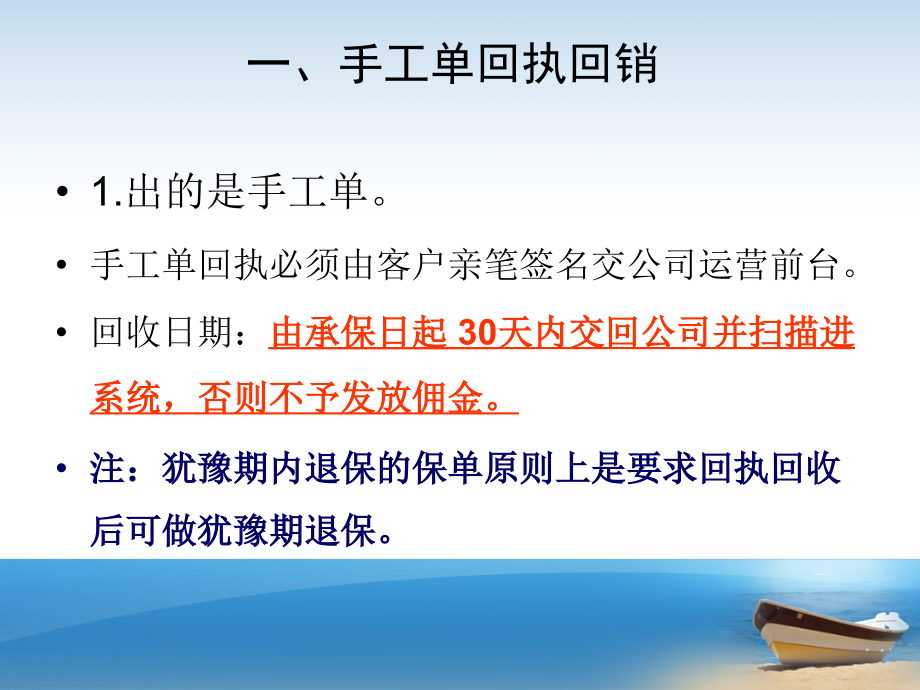 一、手工单回执回销

• 1.出的是手工单。

• 手工单回执必须由客户亲笔签名交公司运营前台。

• 回收日期：由承保日起 30天内交回公司并扫描进系统，否则不予发放佣金。

• 注：犹豫期内退保的保单原则上是要求回执回收后可做犹豫期退保。